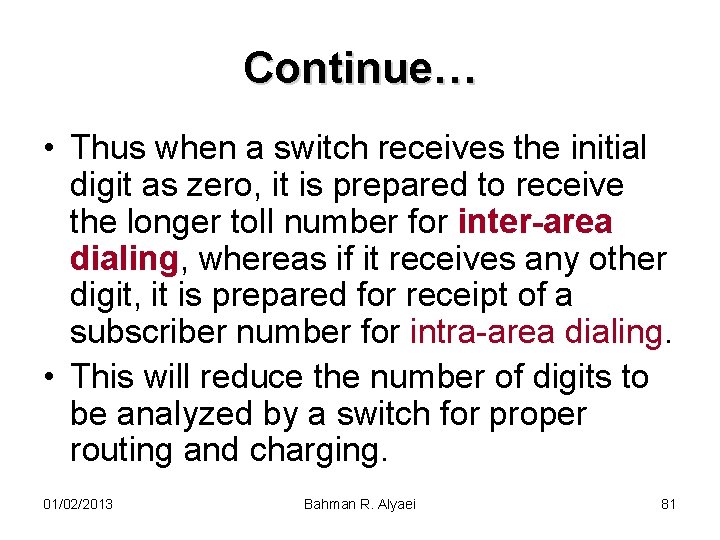 Continue…

• Thus when a switch receives the initial digit as zero, it is prepared to receive the longer toll number for inter-area dialing, whereas if it receives any other digit, it is prepared for receipt of a subscriber number for intra-area dialing.

• This will reduce the number of digits to be analyzed by a switch for proper routing and charging.

01/02/2013 Bahman R. Alyaei 81